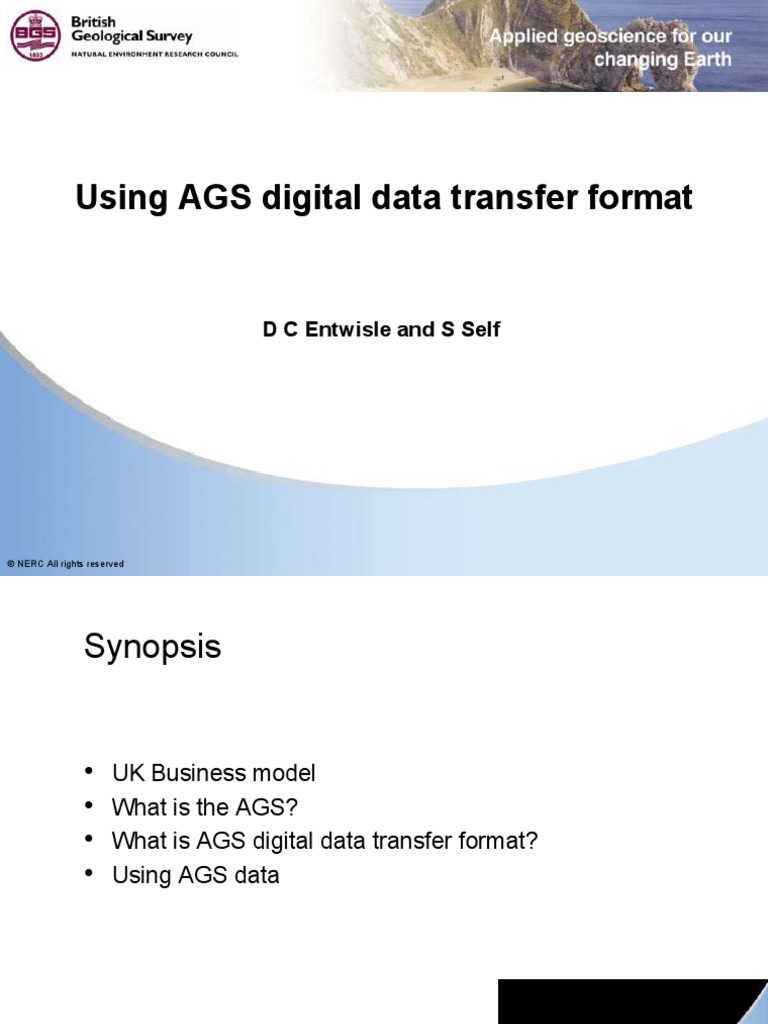 BGS
1835
British Geological Survey
NATURAL ENVIRONMENT RESEARCH COUNCIL

Applied geoscience for our changing Earth

Using AGS digital data transfer format

D C Entwisle and S Self

© NERC All rights reserved

Synopsis

• UK Business model
• What is the AGS?
• What is AGS digital data transfer format?
• Using AGS data